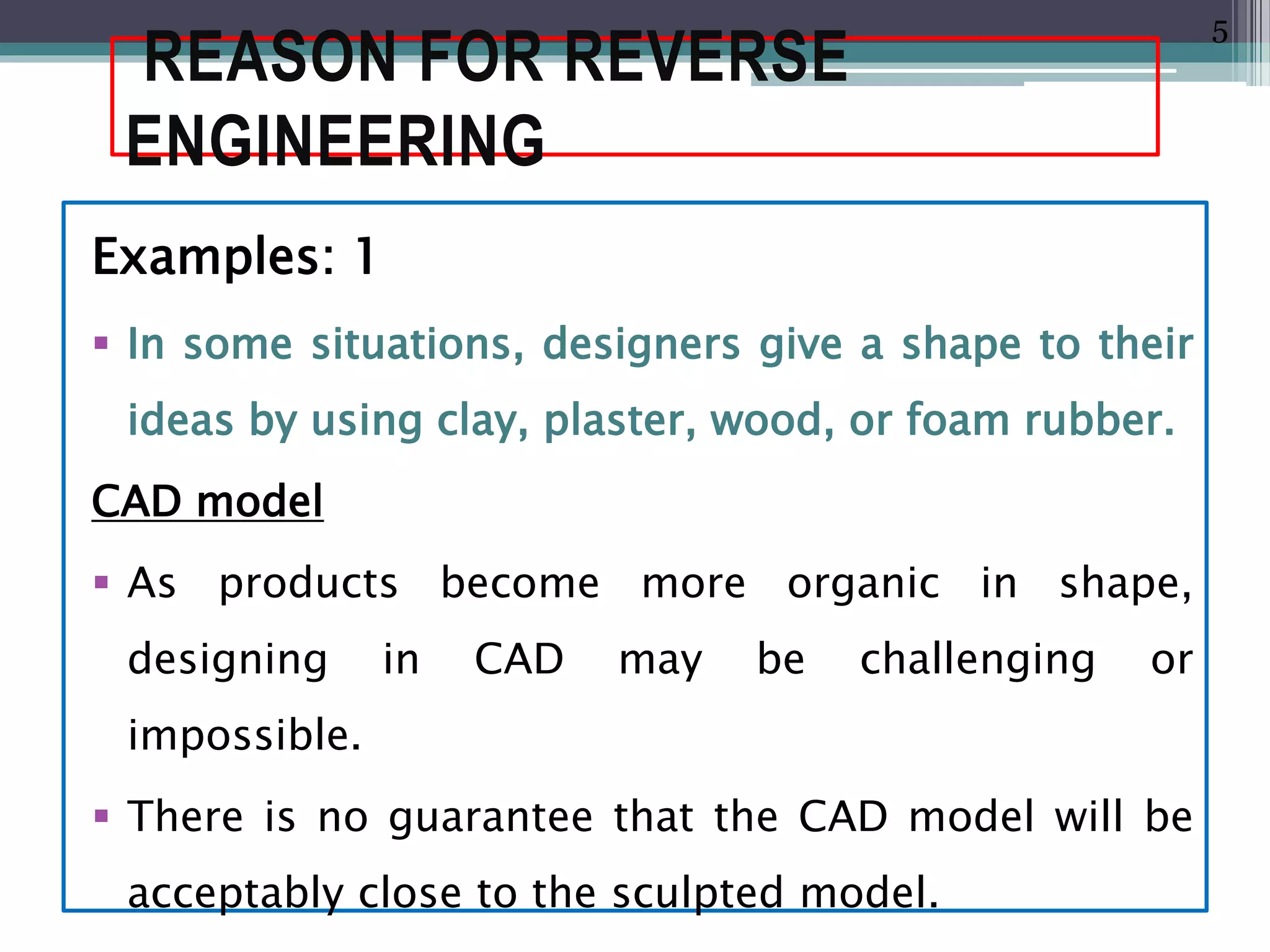 5

REASON FOR REVERSE ENGINEERING

Examples: 1

▪ In some situations, designers give a shape to their ideas by using clay, plaster, wood, or foam rubber.

CAD model

▪ As products become more organic in shape, designing in CAD may be challenging or impossible.

▪ There is no guarantee that the CAD model will be acceptably close to the sculpted model.